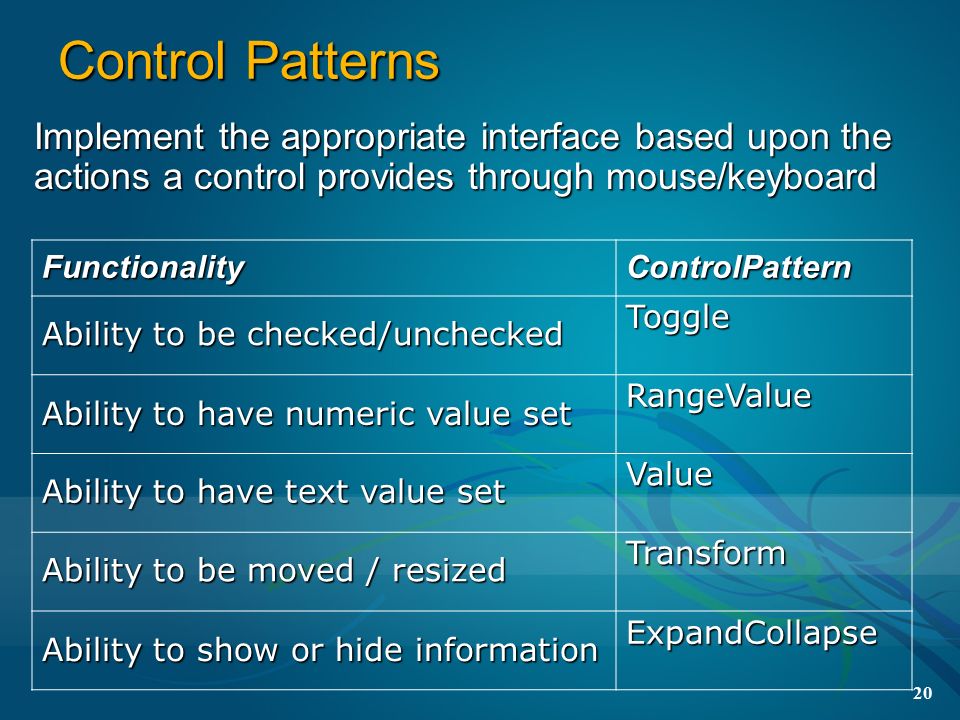 Control Patterns

Implement the appropriate interface based upon the actions a control provides through mouse/keyboard

| Functionality | ControlPattern |
|---|---|
| Ability to be checked/unchecked | Toggle |
| Ability to have numeric value set | RangeValue |
| Ability to have text value set | Value |
| Ability to be moved / resized | Transform |
| Ability to show or hide information | ExpandCollapse |

20